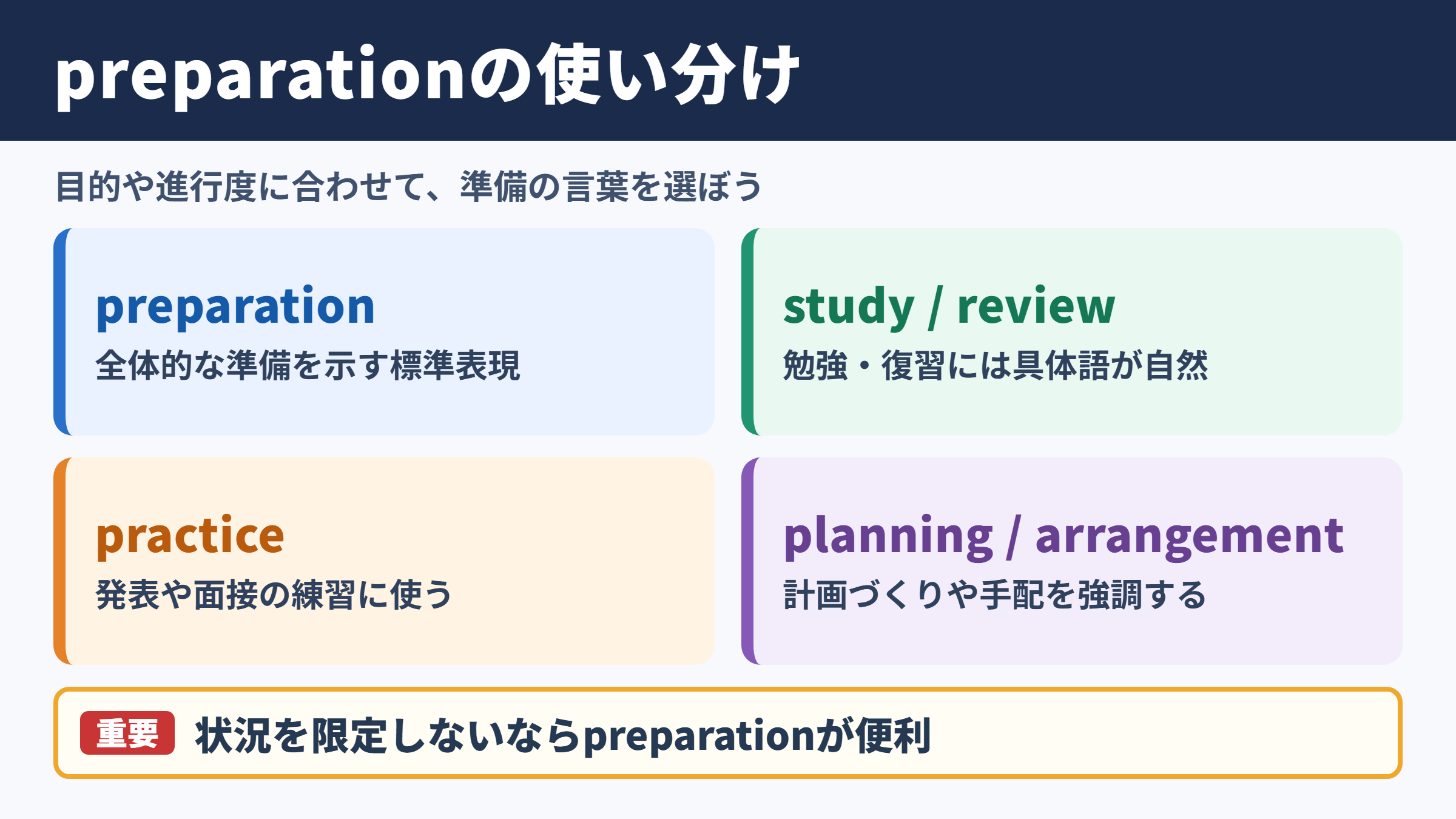 preparationの使い分け

目的や進行度に合わせて、準備の言葉を選ぼう

preparation
全体的な準備を示す標準表現

study / review
勉強・復習には具体語が自然

practice
発表や面接の練習に使う

planning / arrangement
計画づくりや手配を強調する

重要 状況を限定しないならpreparationが便利